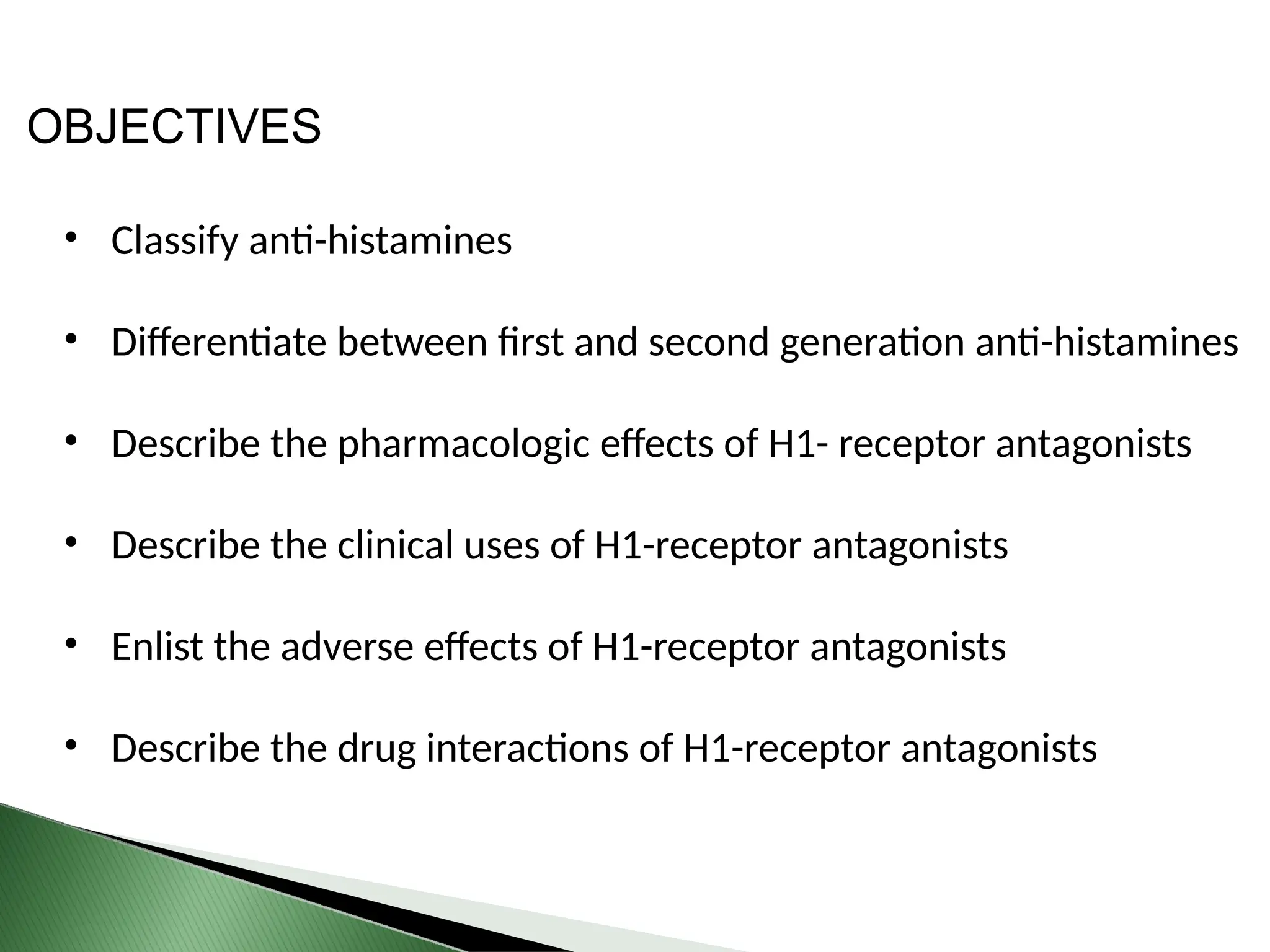 OBJECTIVES

• Classify anti-histamines

• Differentiate between first and second generation anti-histamines

• Describe the pharmacologic effects of H1- receptor antagonists

• Describe the clinical uses of H1-receptor antagonists

• Enlist the adverse effects of H1-receptor antagonists

• Describe the drug interactions of H1-receptor antagonists